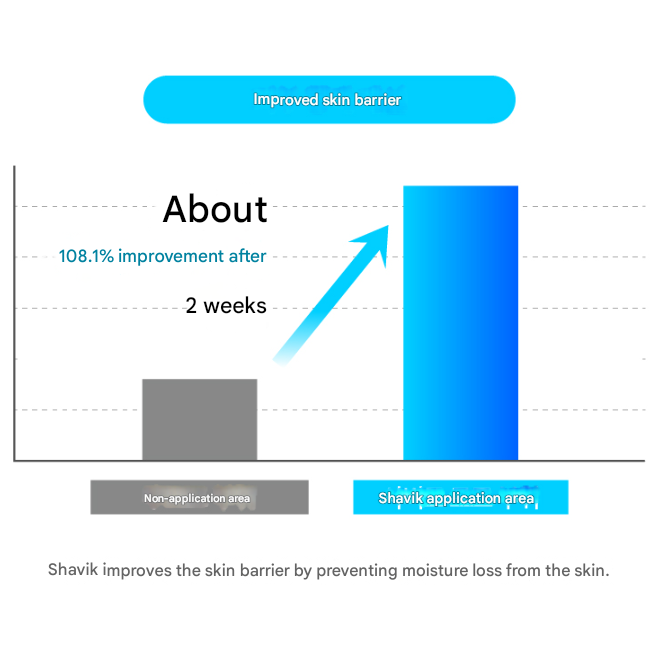 Improved skin barrier

About

108.1% improvement after

2 weeks

Non-application area

Shavik application area

Shavik improves the skin barrier by preventing moisture loss from the skin.